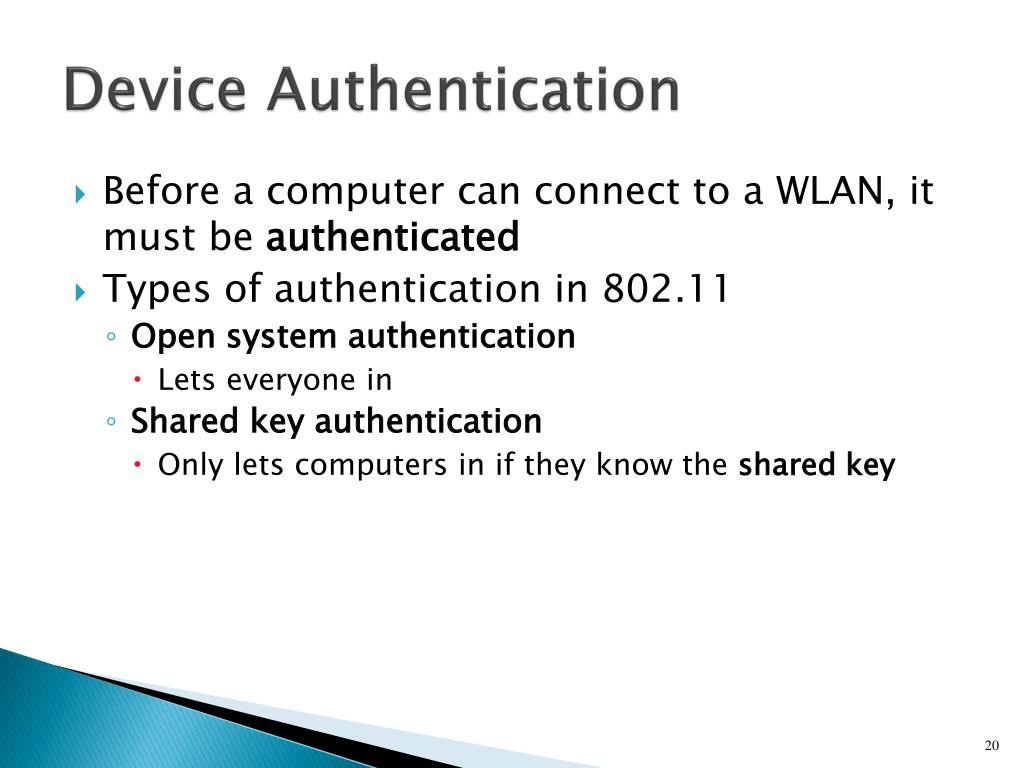 Device Authentication

Before a computer can connect to a WLAN, it must be authenticated

Types of authentication in 802.11

Open system authentication

Lets everyone in

Shared key authentication

Only lets computers in if they know the shared key

20